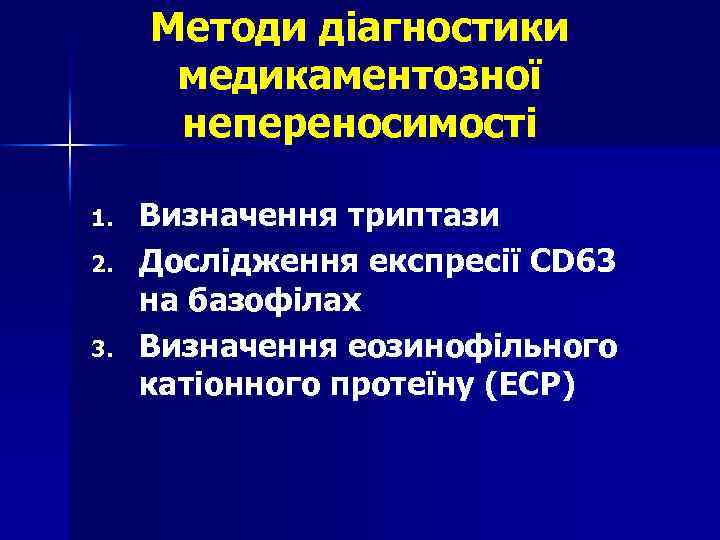 Методи діагностики медикаментозної непереносимості

1. Визначення триптази
2. Дослідження експресії CD63 на базофілах
3. Визначення еозинофільного катіонного протеїну (ECP)